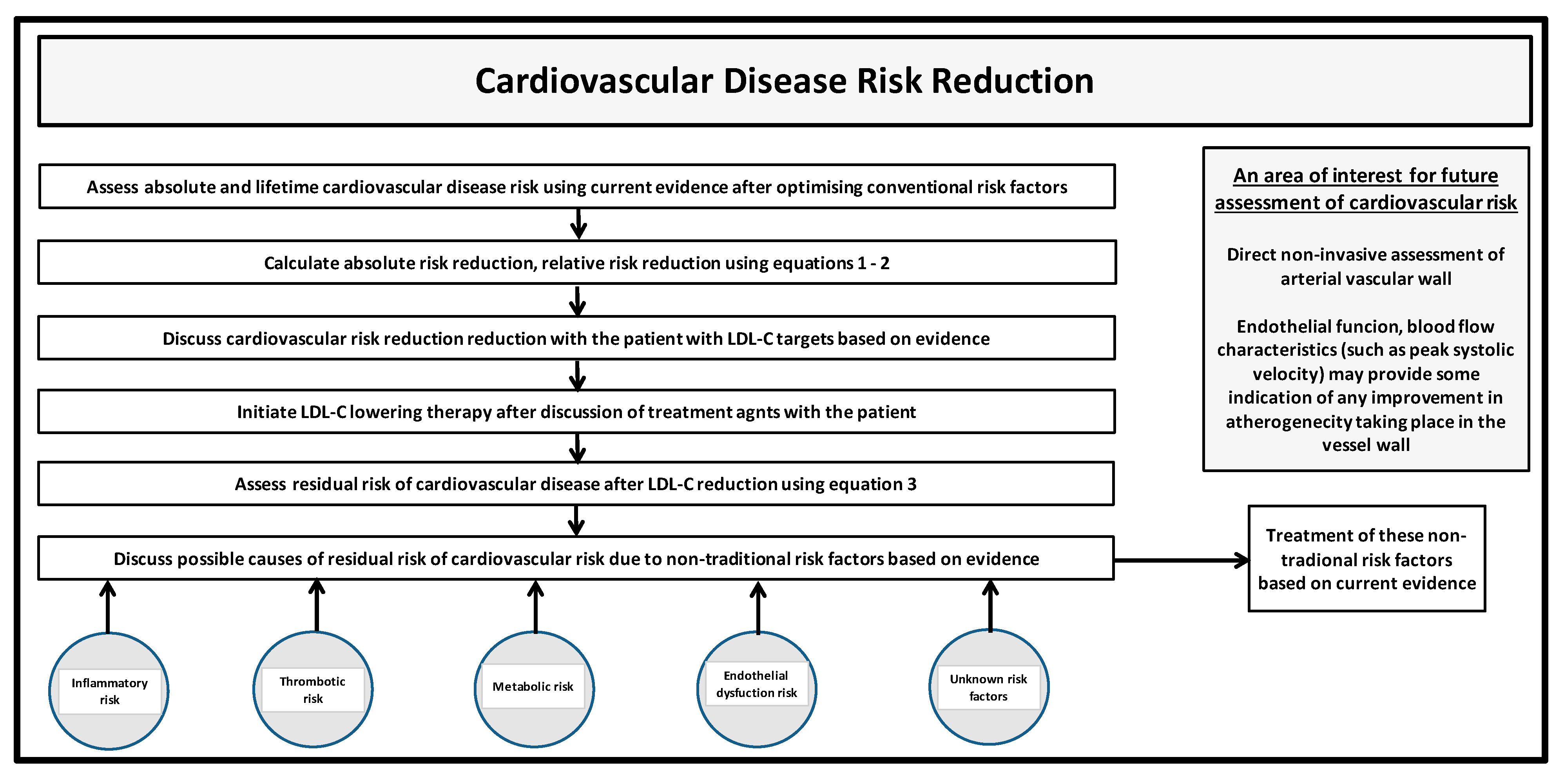 Cardiovascular Disease Risk Reduction

Assess absolute and lifetime cardiovascular disease risk using current evidence after optimising conventional risk factors

Calculate absolute risk reduction, relative risk reduction using equations 1 - 2

Discuss cardiovascular risk reduction reduction with the patient with LDL-C targets based on evidence

Initiate LDL-C lowering therapy after discussion of treatment agnts with the patient

Assess residual risk of cardiovascular disease after LDL-C reduction using equation 3

Discuss possible causes of residual risk of cardiovascular risk due to non-traditional risk factors based on evidence

Inflammatory risk

Thrombotic risk

Metabolic risk

Endothelial dysfuction risk

Unknown risk factors

An area of interest for future assessment of cardiovascular risk

Direct non-invasive assessment of arterial vascular wall

Endothelial funcion, blood flow characteristics (such as peak systolic velocity) may provide some indication of any improvement in atherogenecity taking place in the vessel wall

Treatment of these non-tradional risk factors based on current evidence